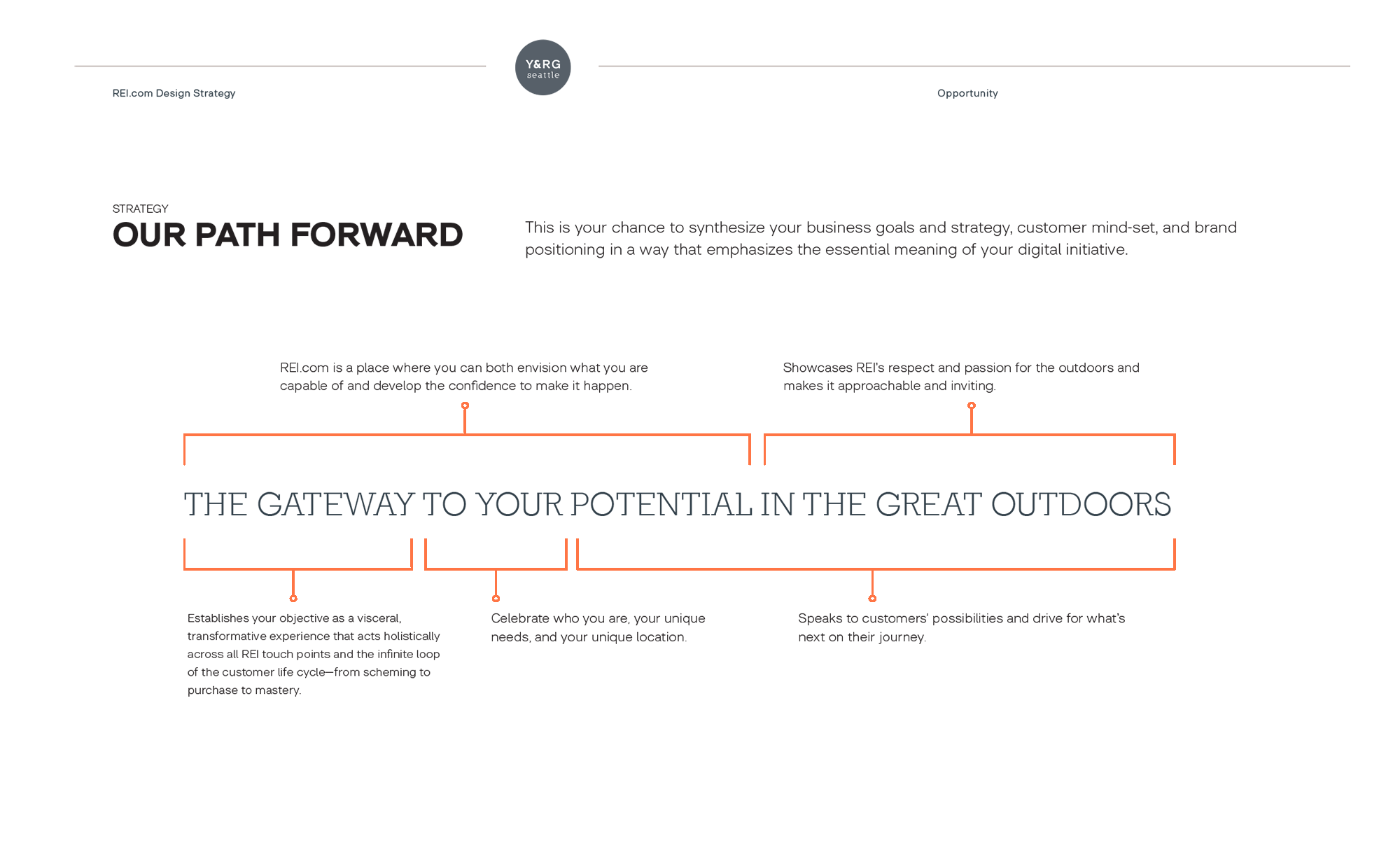 REI.com Design Strategy

Y&RG
seattle

Opportunity

STRATEGY
OUR PATH FORWARD

This is your chance to synthesize your business goals and strategy, customer mind-set, and brand positioning in a way that emphasizes the essential meaning of your digital initiative.

REI.com is a place where you can both envision what you are capable of and develop the confidence to make it happen.

Showcases REI's respect and passion for the outdoors and makes it approachable and inviting.

THE GATEWAY TO YOUR POTENTIAL IN THE GREAT OUTDOORS

Establishes your objective as a visceral, transformative experience that acts holistically across all REI touch points and the infinite loop of the customer life cycle—from scheming to purchase to mastery.

Celebrate who you are, your unique needs, and your unique location.

Speaks to customers' possibilities and drive for what's next on their journey.